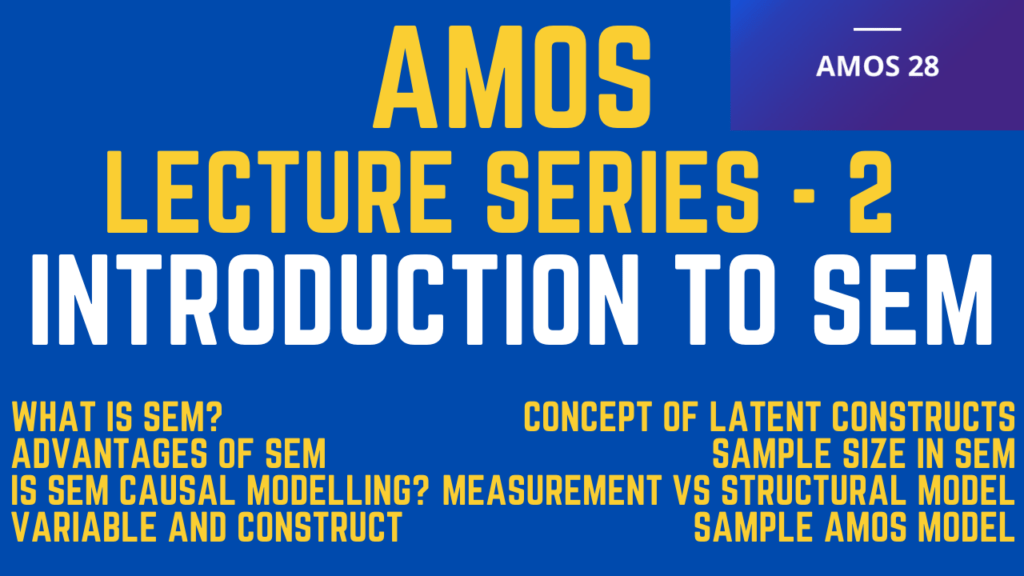 AMOS 28

AMOS
LECTURE SERIES - 2
INTRODUCTION TO SEM

WHAT IS SEM?
ADVANTAGES OF SEM
IS SEM CAUSAL MODELLING?
VARIABLE AND CONSTRUCT

CONCEPT OF LATENT CONSTRUCTS
SAMPLE SIZE IN SEM
MEASUREMENT VS STRUCTURAL MODEL
SAMPLE AMOS MODEL